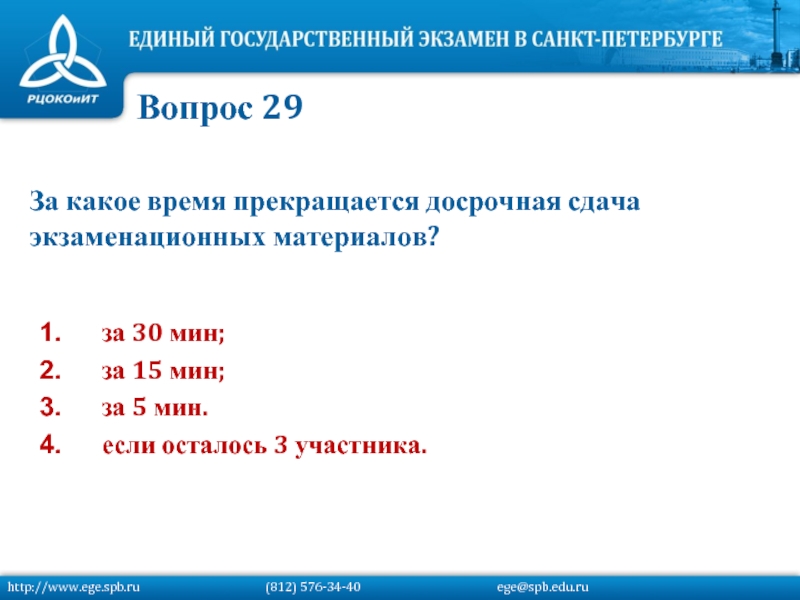 РЦОКОиИТ

ЕДИНЫЙ ГОСУДАРСТВЕННЫЙ ЭКЗАМЕН В САНКТ-ПЕТЕРБУРГЕ

Вопрос 29

За какое время прекращается досрочная сдача экзаменационных материалов?

1. за 30 мин;
2. за 15 мин;
3. за 5 мин.
4. если осталось 3 участника.

http://www.ege.spb.ru (812) 576-34-40 ege@spb.edu.ru